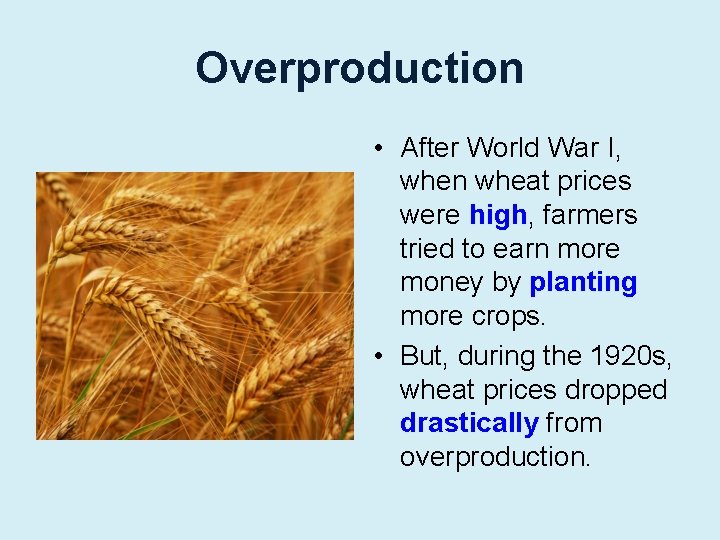 Overproduction

• After World War I, when wheat prices were high, farmers tried to earn more money by planting more crops.

• But, during the 1920s, wheat prices dropped drastically from overproduction.